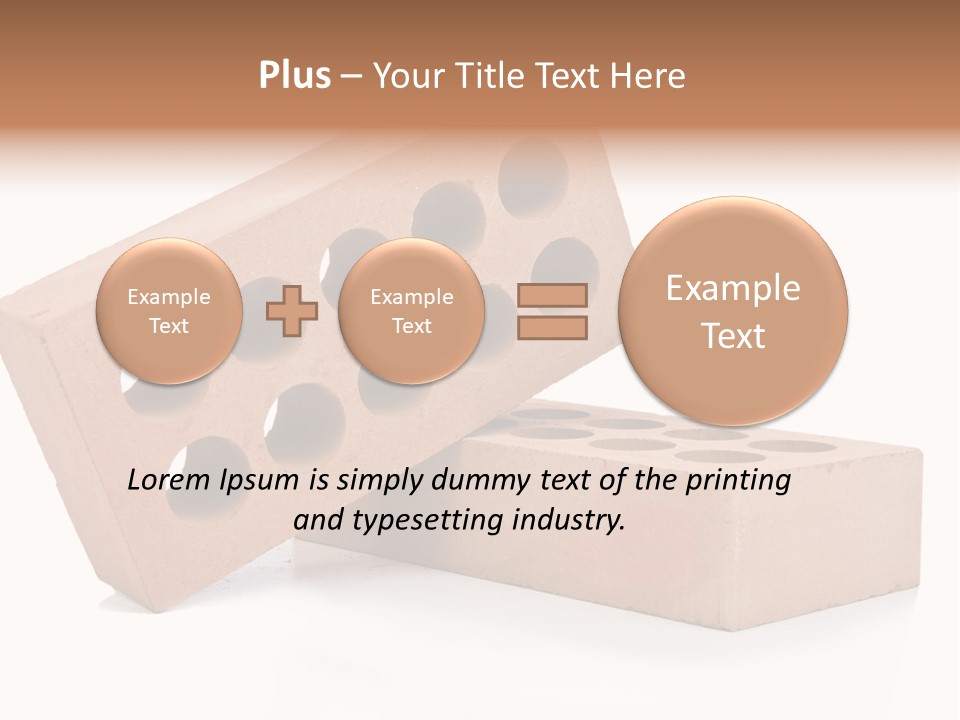 Plus – Your Title Text Here

Example Text

Example Text

Example Text

Lorem Ipsum is simply dummy text of the printing and typesetting industry.